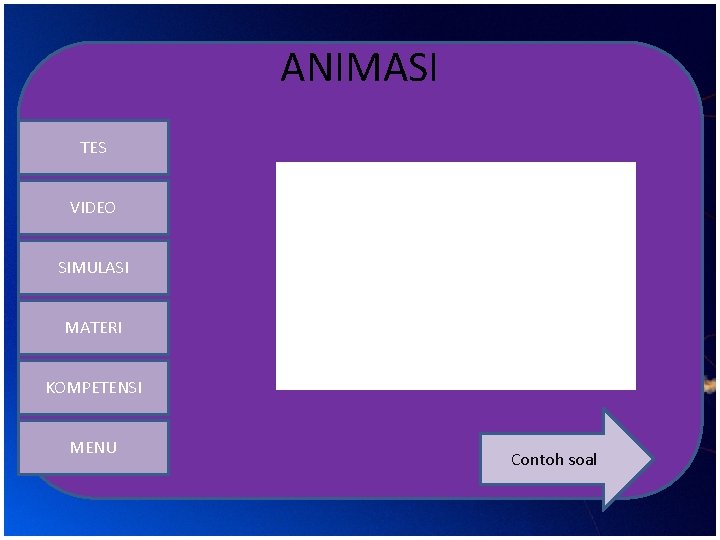 ANIMASI

TES

VIDEO

SIMULASI

MATERI

KOMPETENSI

MENU

Contoh soal